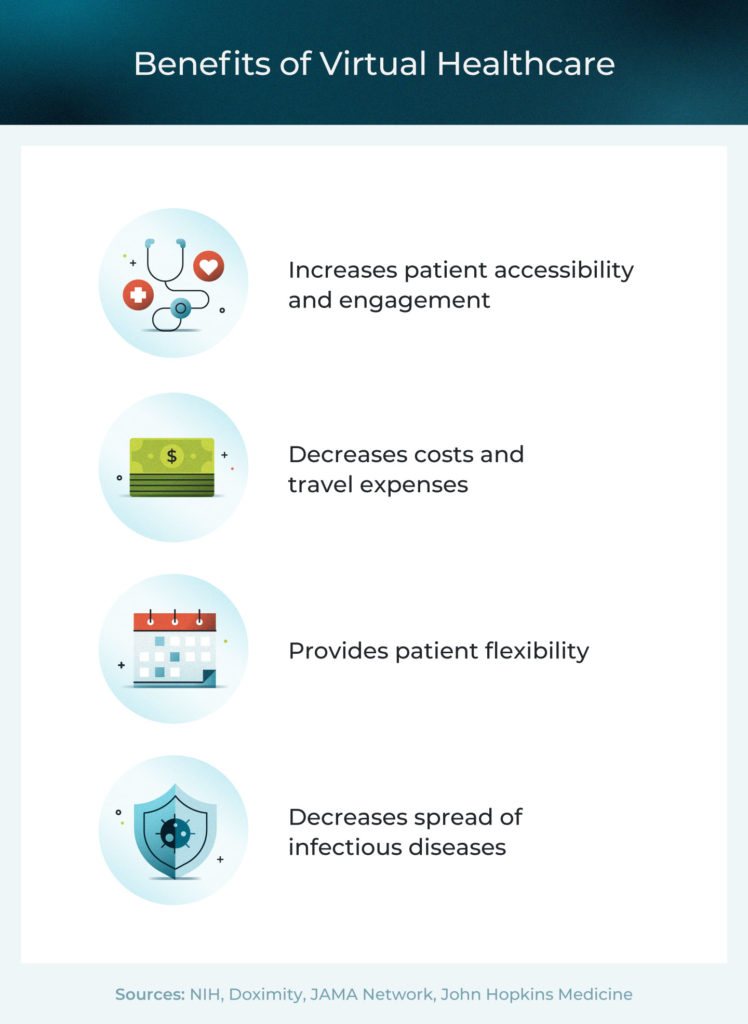 Benefits of Virtual Healthcare

Increases patient accessibility and engagement

$

Decreases costs and travel expenses

Provides patient flexibility

Decreases spread of infectious diseases

Sources: NIH, Doximity, JAMA Network, John Hopkins Medicine